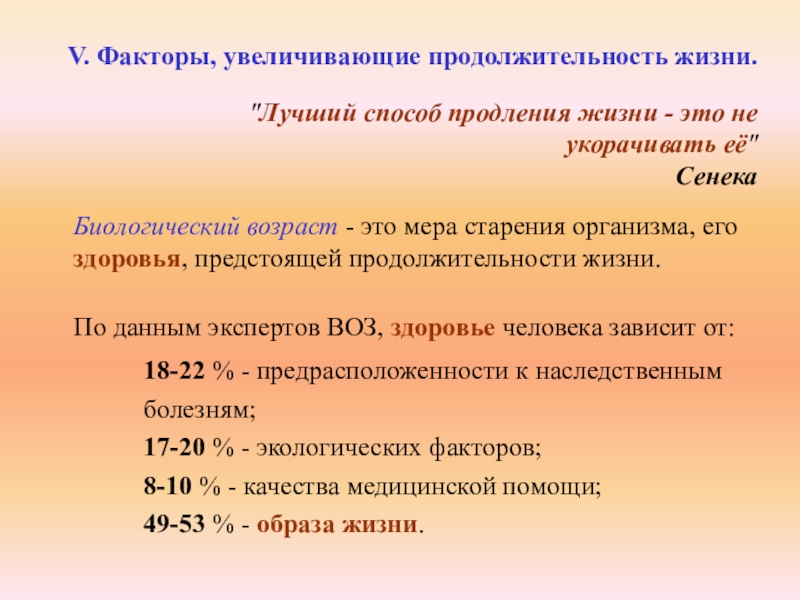 V. Факторы, увеличивающие продолжительность жизни.

"Лучший способ продления жизни - это не укорачивать её"
Сенека

Биологический возраст - это мера старения организма, его здоровья, предстоящей продолжительности жизни.

По данным экспертов ВОЗ, здоровье человека зависит от:

18-22 % - предрасположенности к наследственным болезням;
17-20 % - экологических факторов;
8-10 % - качества медицинской помощи;
49-53 % - образа жизни.